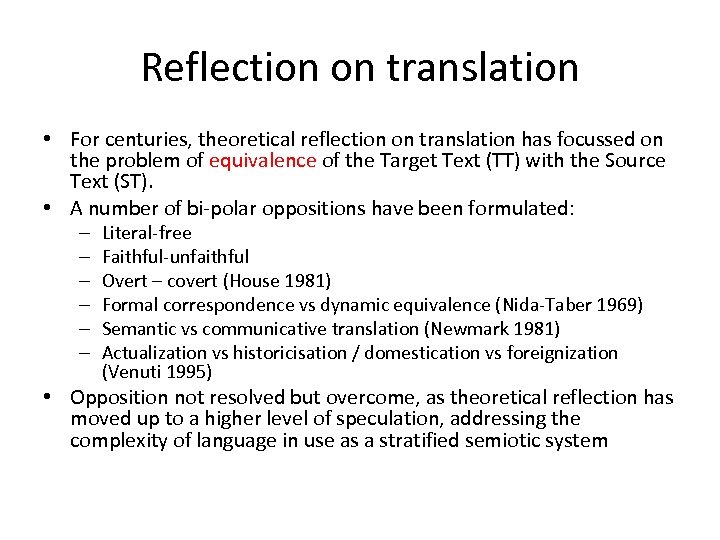 Reflection on translation

• For centuries, theoretical reflection on translation has focussed on the problem of equivalence of the Target Text (TT) with the Source Text (ST).

• A number of bi-polar oppositions have been formulated:
– Literal-free
– Faithful-unfaithful
– Overt – covert (House 1981)
– Formal correspondence vs dynamic equivalence (Nida-Taber 1969)
– Semantic vs communicative translation (Newmark 1981)
– Actualization vs historicisation / domestication vs foreignization (Venuti 1995)

• Opposition not resolved but overcome, as theoretical reflection has moved up to a higher level of speculation, addressing the complexity of language in use as a stratified semiotic system